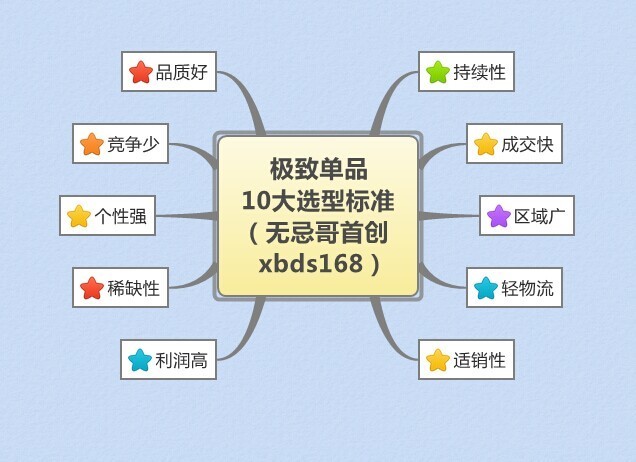 极致单品
10大选型标准
（无忌哥首创
xbds168）

品质好

竞争少

个性强

稀缺性

利润高

持续性

成交快

区域广

轻物流

适销性